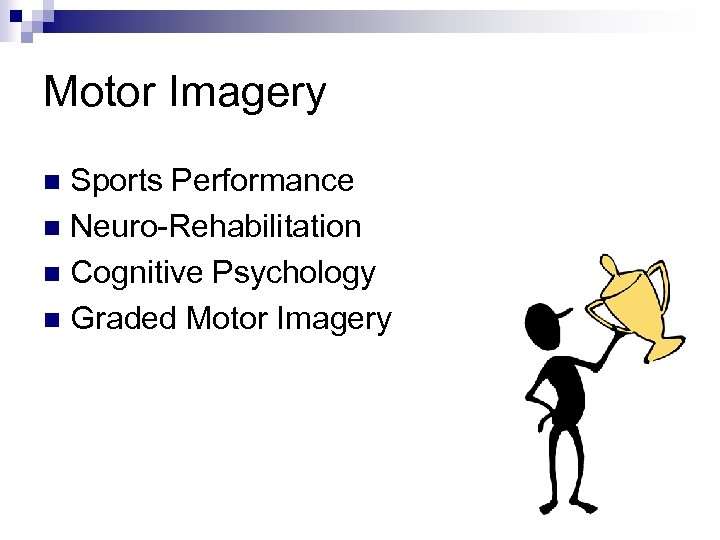 Motor Imagery

- Sports Performance
- Neuro-Rehabilitation
- Cognitive Psychology
- Graded Motor Imagery